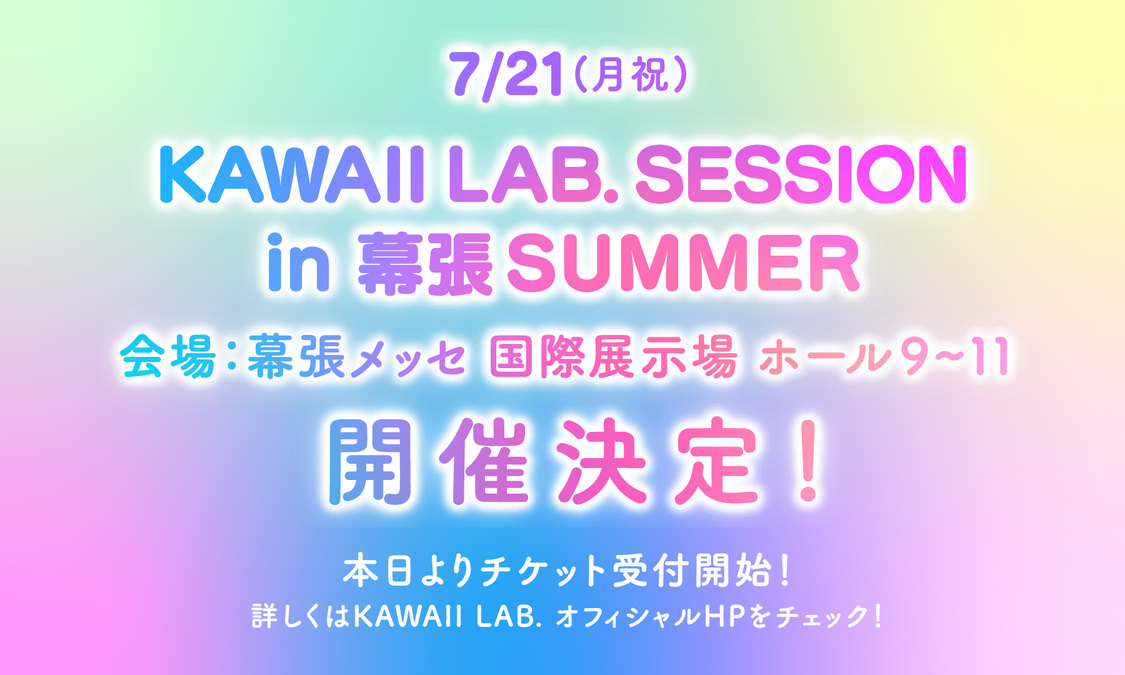 7/21（月祝）

KAWAII LAB. SESSION in 幕張 SUMMER

会場：幕張メッセ 国際展示場 ホール9~11

開催決定！

本日よりチケット受付開始！
詳しくはKAWAII LAB. オフィシャルHPをチェック！